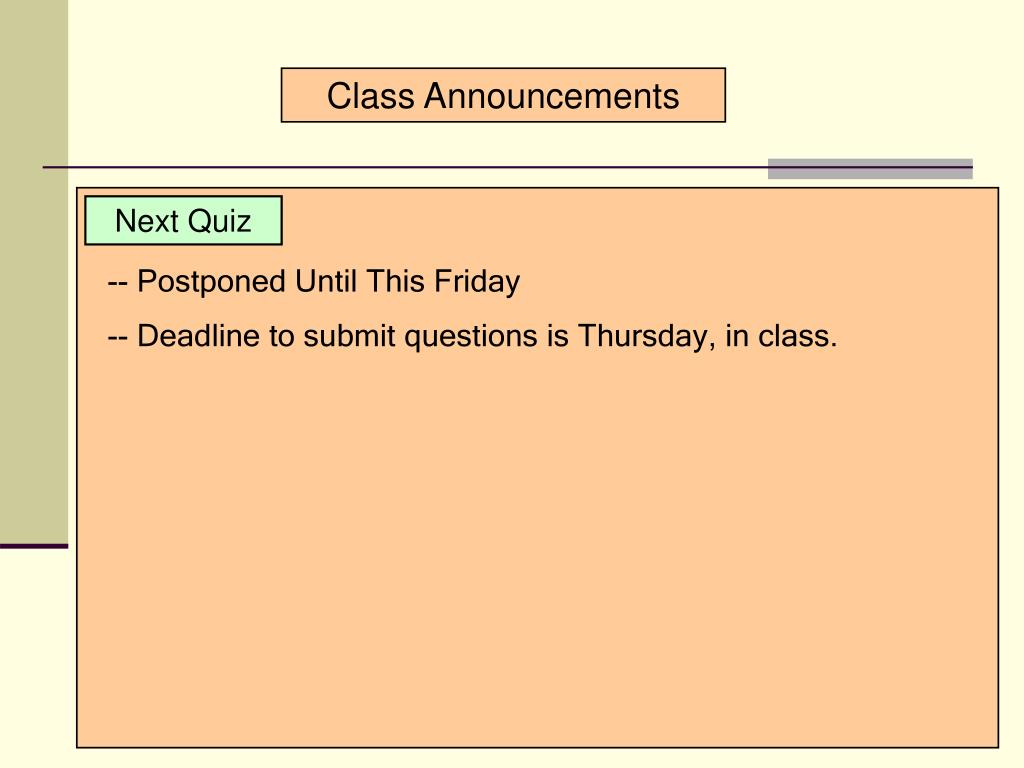 Class Announcements

Next Quiz

-- Postponed Until This Friday

-- Deadline to submit questions is Thursday, in class.